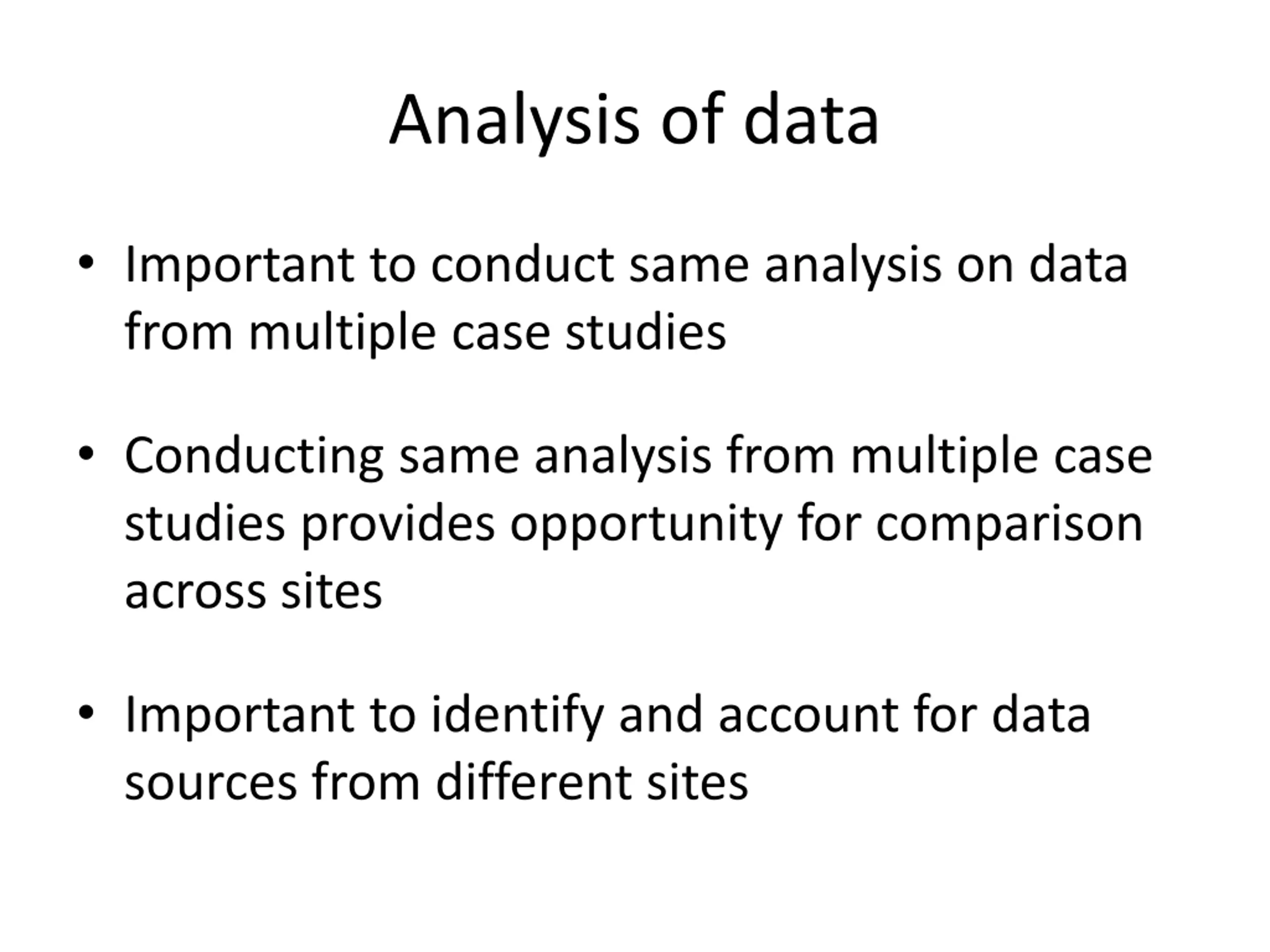 Analysis of data

• Important to conduct same analysis on data from multiple case studies

• Conducting same analysis from multiple case studies provides opportunity for comparison across sites

• Important to identify and account for data sources from different sites